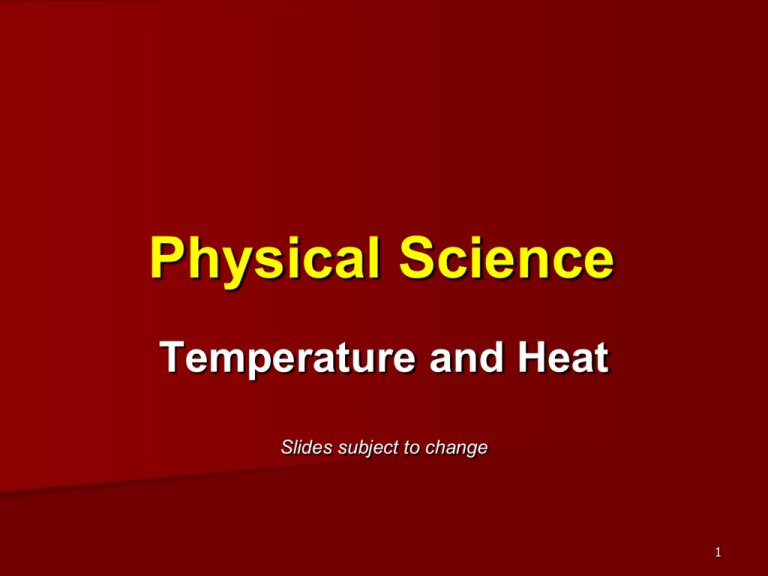 Physical Science

Temperature and Heat

Slides subject to change

1